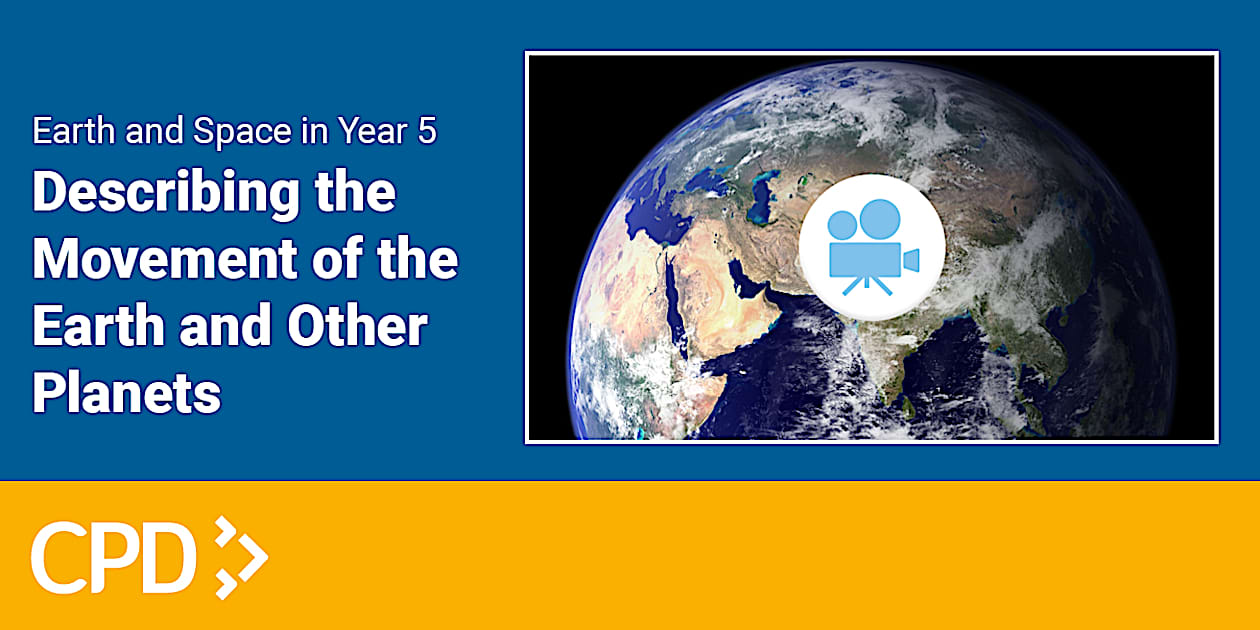 Earth and Space in Year 5

Describing the Movement of the Earth and Other Planets

CPD